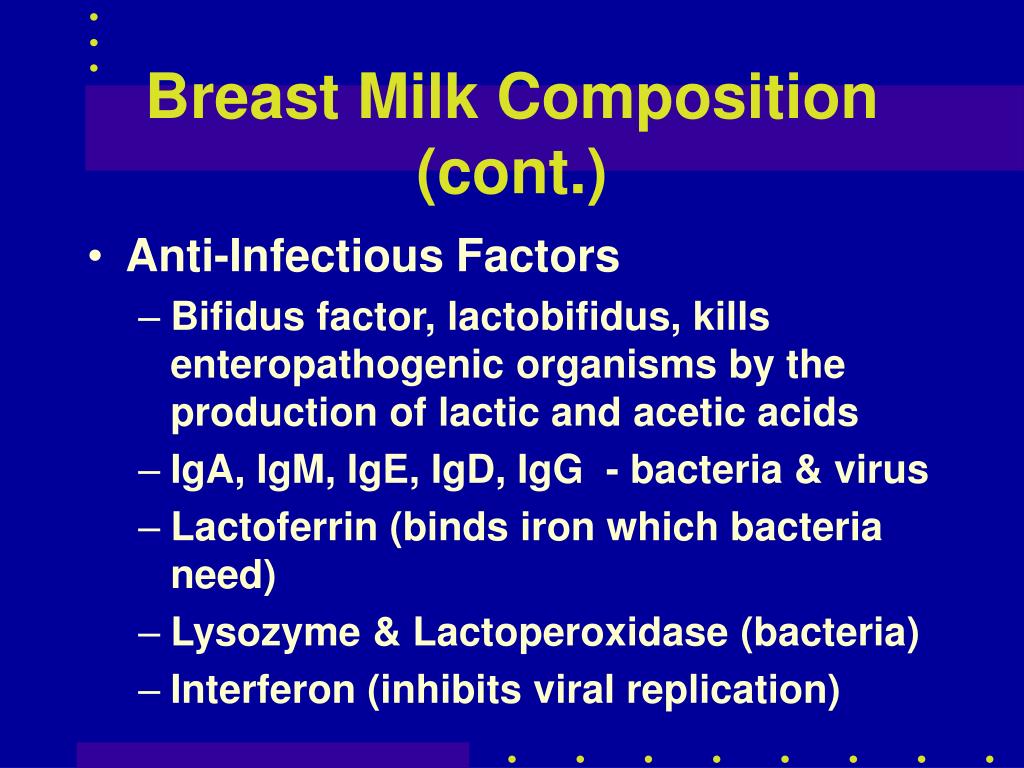 Breast Milk Composition (cont.)

• Anti-Infectious Factors
– Bifidus factor, lactobifidus, kills enteropathogenic organisms by the production of lactic and acetic acids
– IgA, IgM, IgE, IgD, IgG - bacteria & virus
– Lactoferrin (binds iron which bacteria need)
– Lysozyme & Lactoperoxidase (bacteria)
– Interferon (inhibits viral replication)